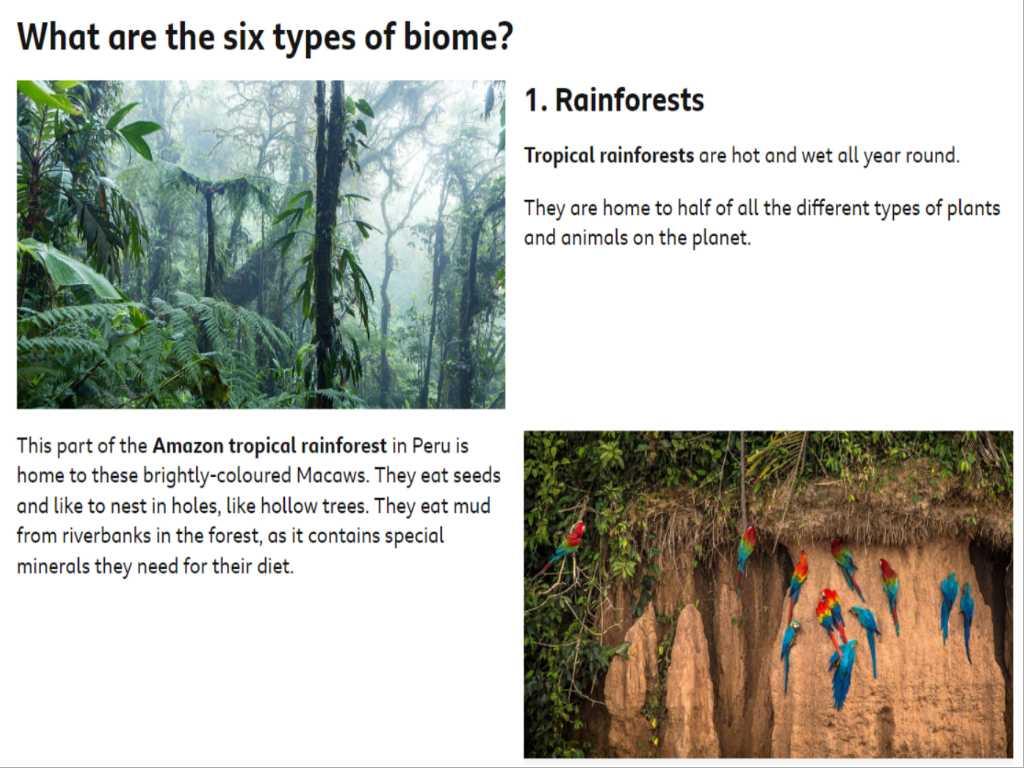 What are the six types of biome?

1. Rainforests

Tropical rainforests are hot and wet all year round.

They are home to half of all the different types of plants and animals on the planet.

This part of the Amazon tropical rainforest in Peru is home to these brightly-coloured Macaws. They eat seeds and like to nest in holes, like hollow trees. They eat mud from riverbanks in the forest, as it contains special minerals they need for their diet.